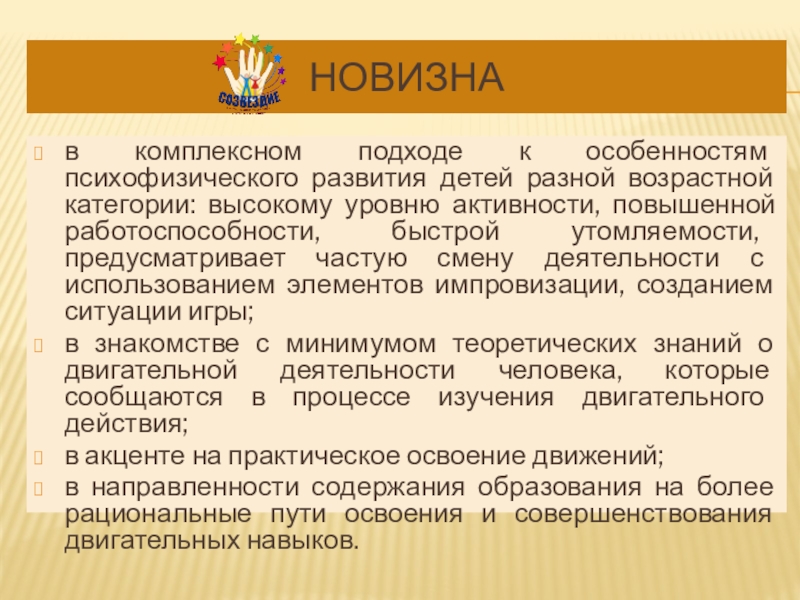 СОЗВЕЗДИЕ

НОВИЗНА

в комплексном подходе к особенностям психофизического развития детей разной возрастной категории: высокому уровню активности, повышенной работоспособности, быстрой утомляемости, предусматривает частую смену деятельности с использованием элементов импровизации, созданием ситуации игры;

в знакомстве с минимумом теоретических знаний о двигательной деятельности человека, которые сообщаются в процессе изучения двигательного действия;

в акценте на практическое освоение движений;

в направленности содержания образования на более рациональные пути освоения и совершенствования двигательных навыков.